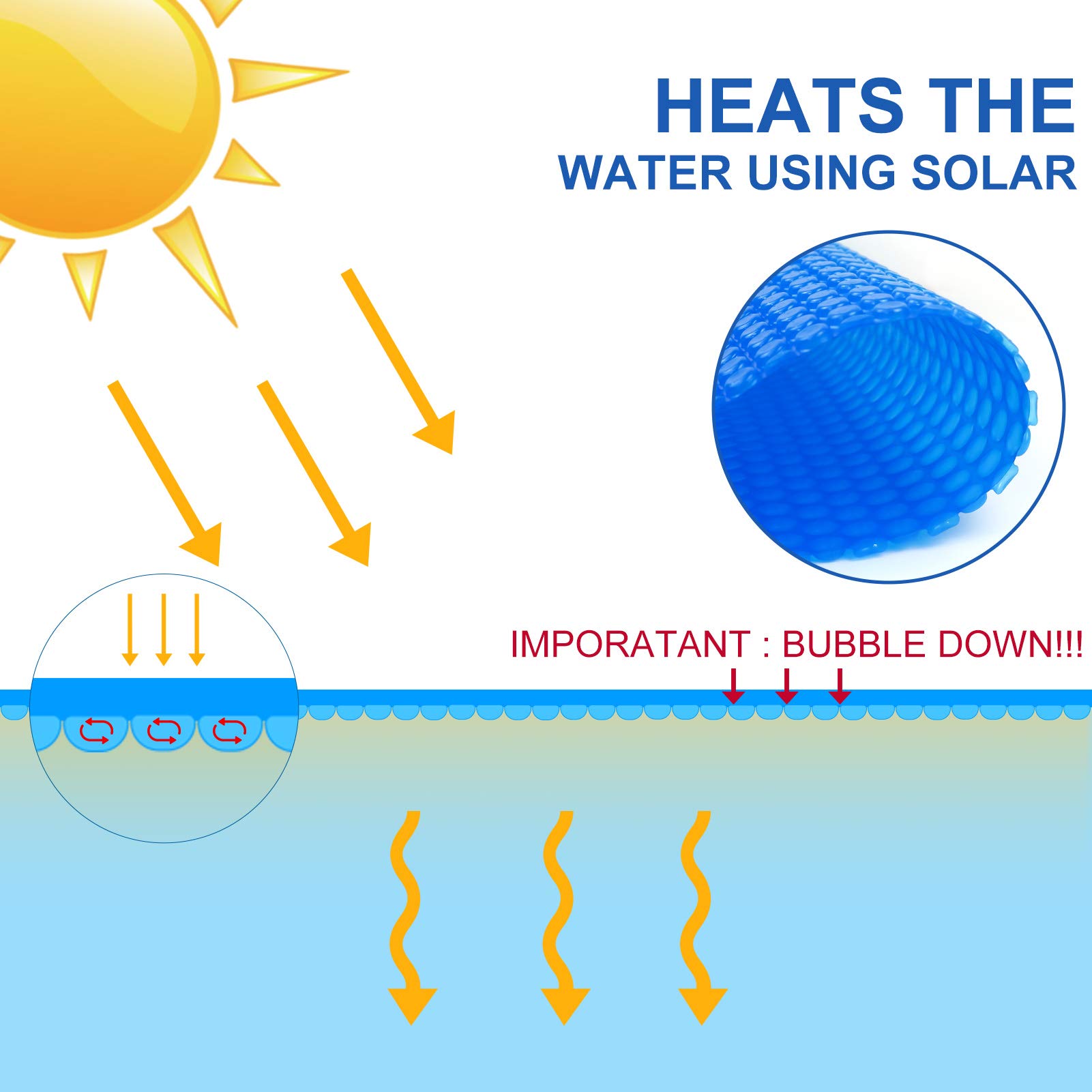 HEATS THE
WATER USING SOLAR

IMPORATANT : BUBBLE DOWN!!!